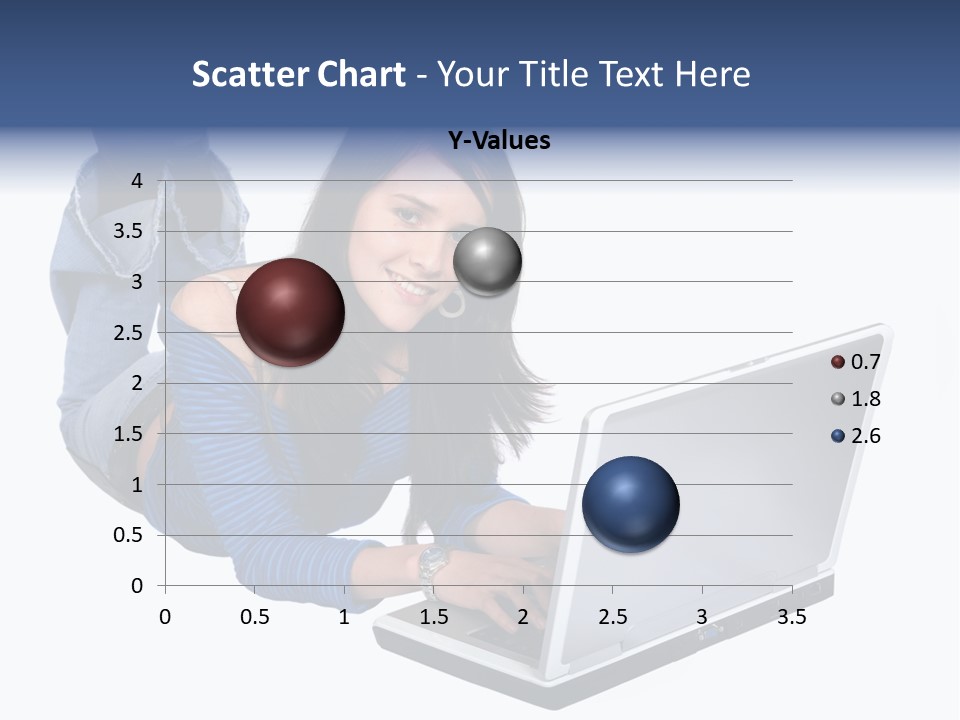 Scatter Chart - Your Title Text Here

Y-Values

4
3.5
3
2.5
2
1.5
1
0.5
0

0 0.5 1 1.5 2 2.5 3 3.5

0.7
1.8
2.6